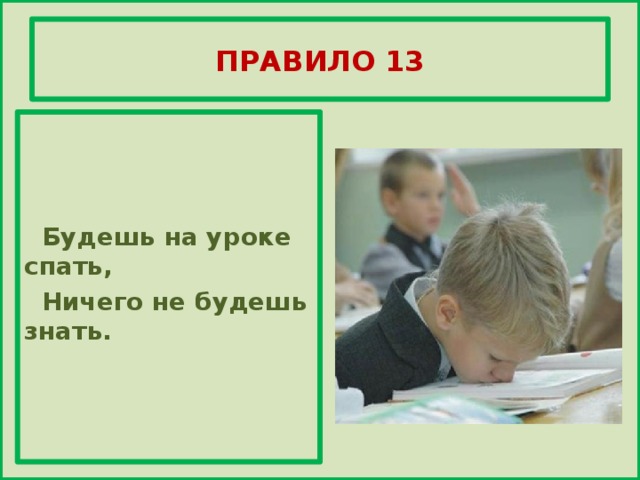 ПРАВИЛО 13

Будешь на уроке спать,

Ничего не будешь знать.